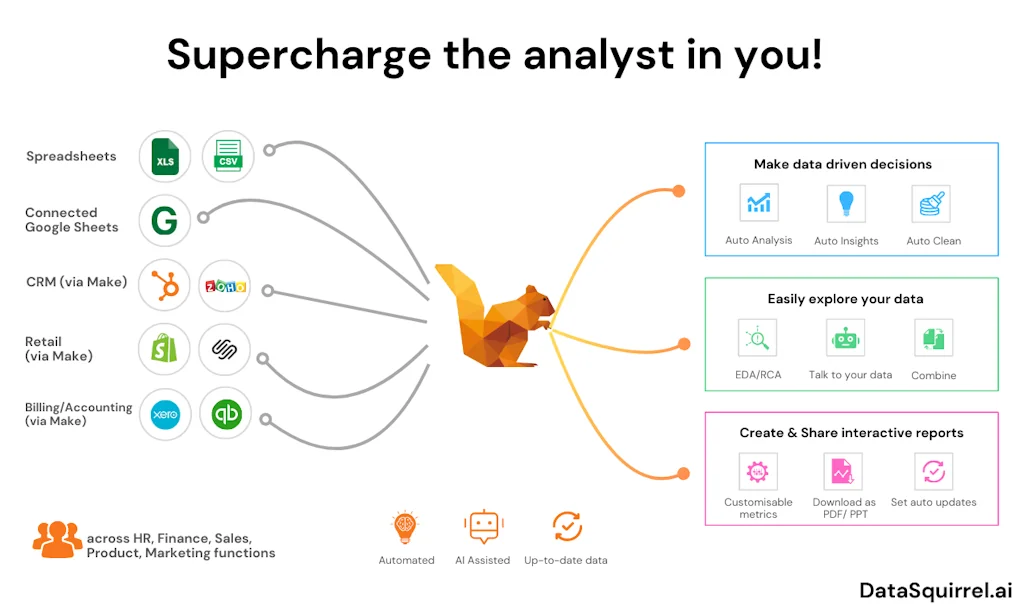 Supercharge the analyst in you!

Spreadsheets
XLS
CSV

Connected Google Sheets
G

CRM (via Make)
ZOHO

Retail (via Make)

Billing/Accounting (via Make)
xero
qb

Make data driven decisions
Auto Analysis
Auto Insights
Auto Clean

Easily explore your data
EDA/RCA
Talk to your data
Combine

Create & Share interactive reports
Customisable metrics
Download as PDF/ PPT
Set auto updates

across HR, Finance, Sales, Product, Marketing functions

Automated
AI Assisted
Up-to-date data

DataSquirrel.ai